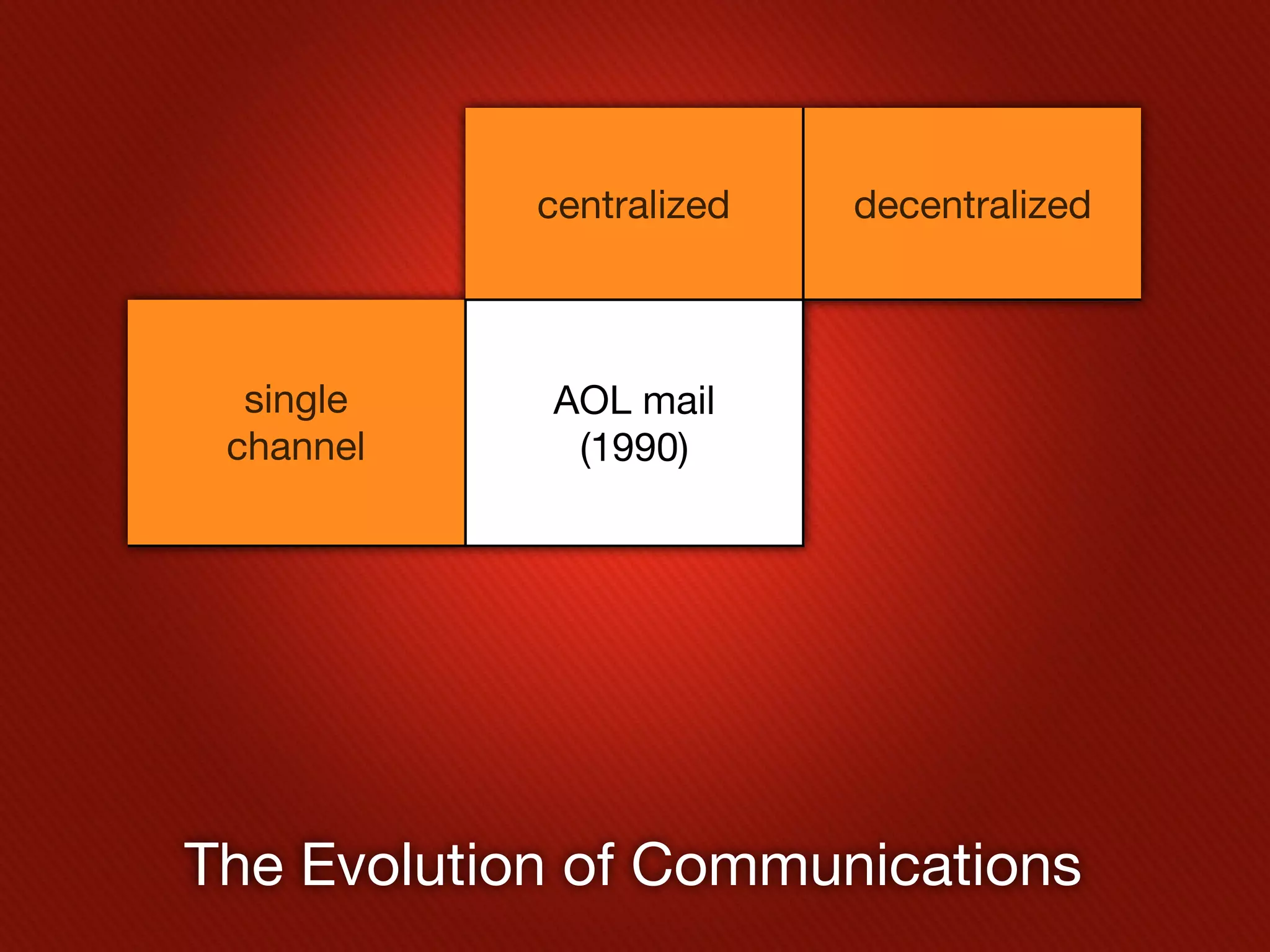 |  | centralized | decentralized |
|---|---|---|
| single channel | AOL mail (1990) |  |

The Evolution of Communications